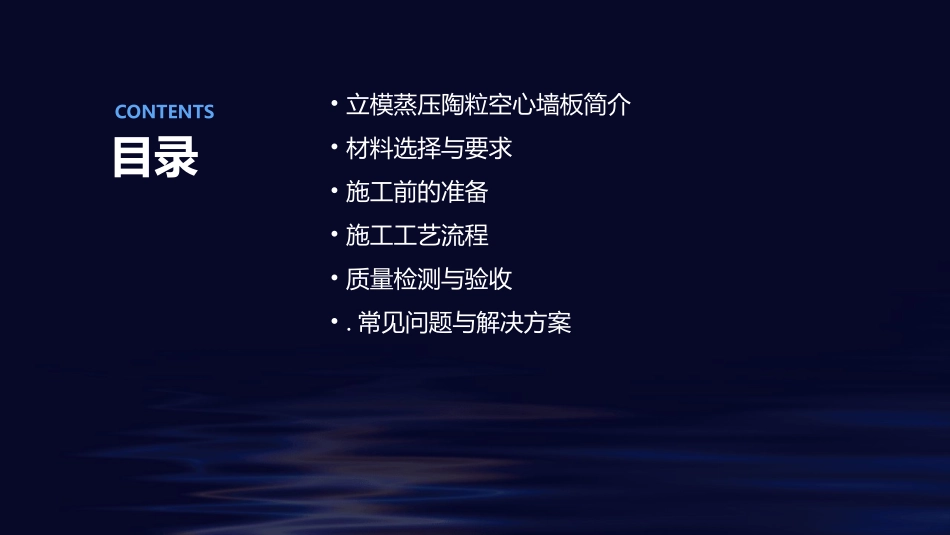 CONTENTS
目录

• 立模蒸压陶粒空心墙板简介
• 材料选择与要求
• 施工前的准备
• 施工工艺流程
• 质量检测与验收
• . 常见问题与解决方案